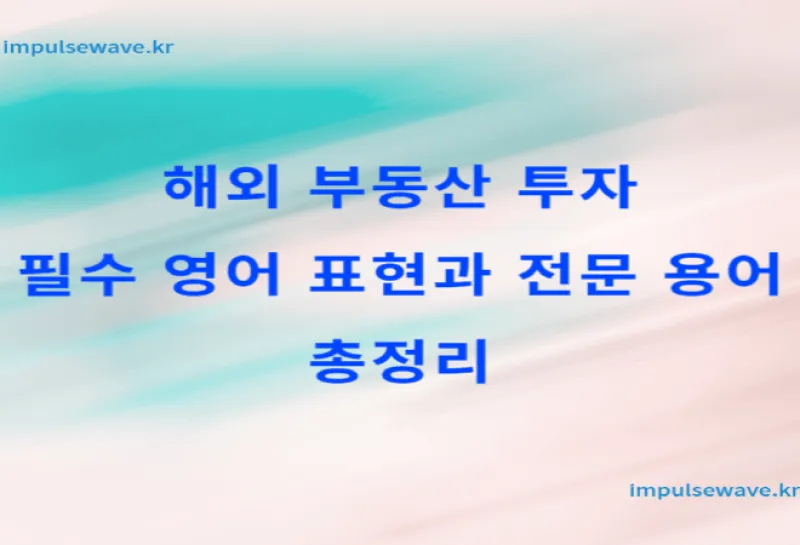 impulsewave.kr

해외 부동산 투자
필수 영어 표현과 전문 용어
총정리

impulsewave.kr